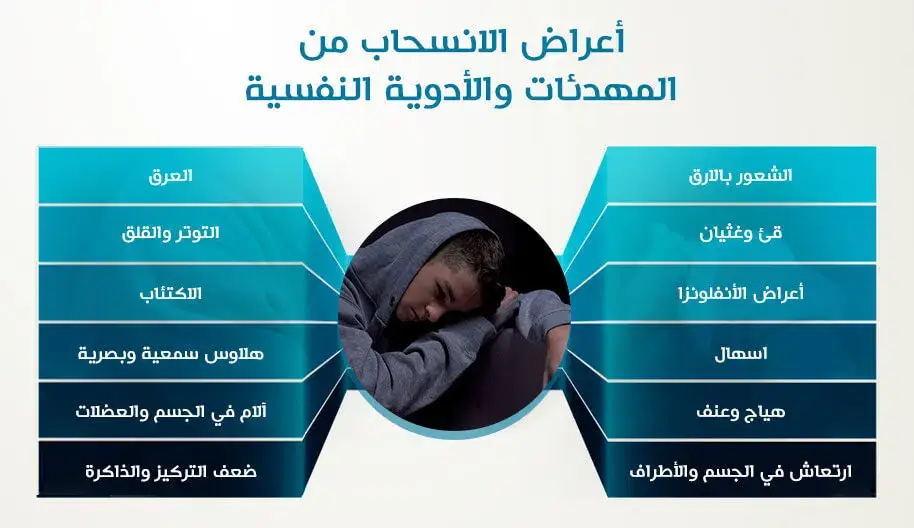 أعراض الانسحاب من المهدئات والأدوية النفسية

الشعور بالارق

قئ وغثيان

أعراض الأنفلونزا

اسهال

هياج وعنف

ارتعاش في الجسم والأطراف

العرق

التوتر والقلق

الاكتئاب

هلاوس سمعية وبصرية

آلام في الجسم والعضلات

ضعف التركيز والذاكرة